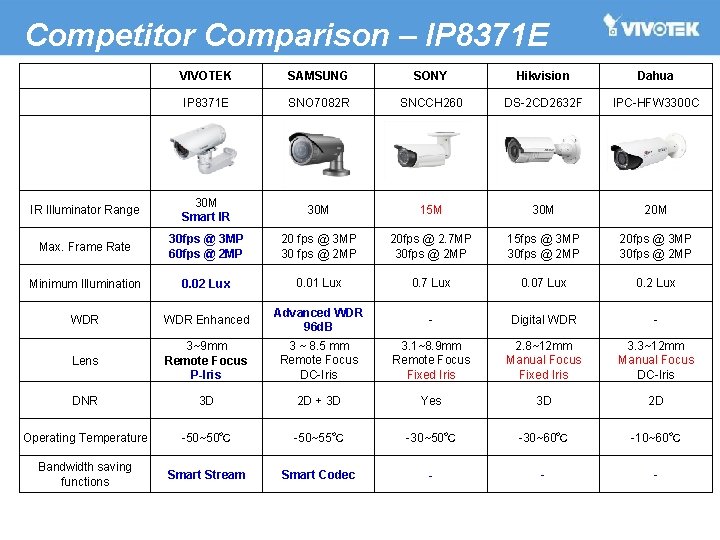 Competitor Comparison – IP8371E

VIVOTEK

| | VIVOTEK | SAMSUNG | SONY | Hikvision | Dahua |
|---|---|---|---|---|---|
| | IP8371E | SNO7082R | SNCCH260 | DS-2CD2632F | IPC-HFW3300C |
| | | | | | |
| IR Illuminator Range | 30M Smart IR | 30M | 15M | 30M | 20M |
| Max. Frame Rate | 30fps @ 3MP 60fps @ 2MP | 20 fps @ 3MP 30 fps @ 2MP | 20fps @ 2.7MP 30fps @ 2MP | 15fps @ 3MP 30fps @ 2MP | 20fps @ 3MP 30fps @ 2MP |
| Minimum Illumination | 0.02 Lux | 0.01 Lux | 0.7 Lux | 0.07 Lux | 0.2 Lux |
| WDR | WDR Enhanced | Advanced WDR 96dB | - | Digital WDR | - |
| Lens | 3~9mm Remote Focus P-Iris | 3 ~ 8.5 mm Remote Focus DC-Iris | 3.1~8.9mm Remote Focus Fixed Iris | 2.8~12mm Manual Focus Fixed Iris | 3.3~12mm Manual Focus DC-Iris |
| DNR | 3D | 2D + 3D | Yes | 3D | 2D |
| Operating Temperature | -50~50°C | -50~55°C | -30~50°C | -30~60°C | -10~60°C |
| Bandwidth saving functions | Smart Stream | Smart Codec | - | - | - |